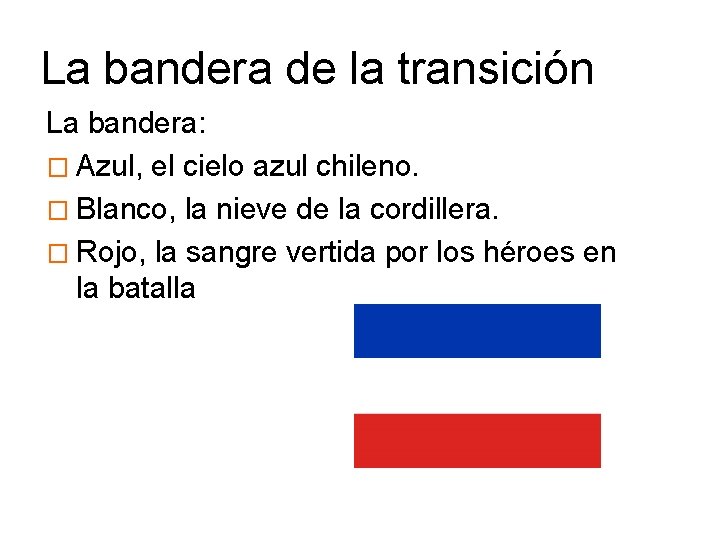 La bandera de la transición

La bandera:

□ Azul, el cielo azul chileno.

□ Blanco, la nieve de la cordillera.

□ Rojo, la sangre vertida por los héroes en la batalla